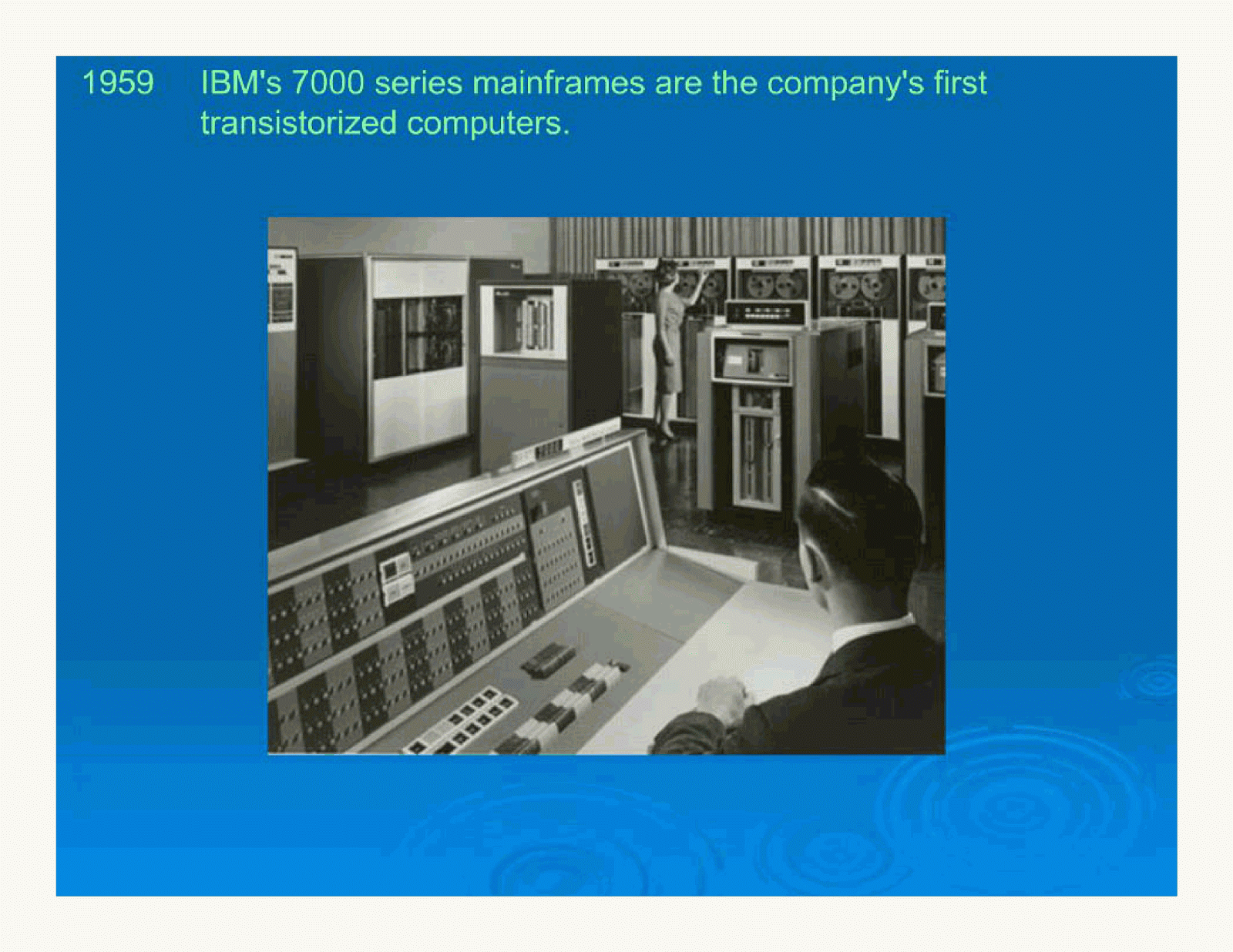 1959 IBM's 7000 series mainframes are the company's first transistorized computers.